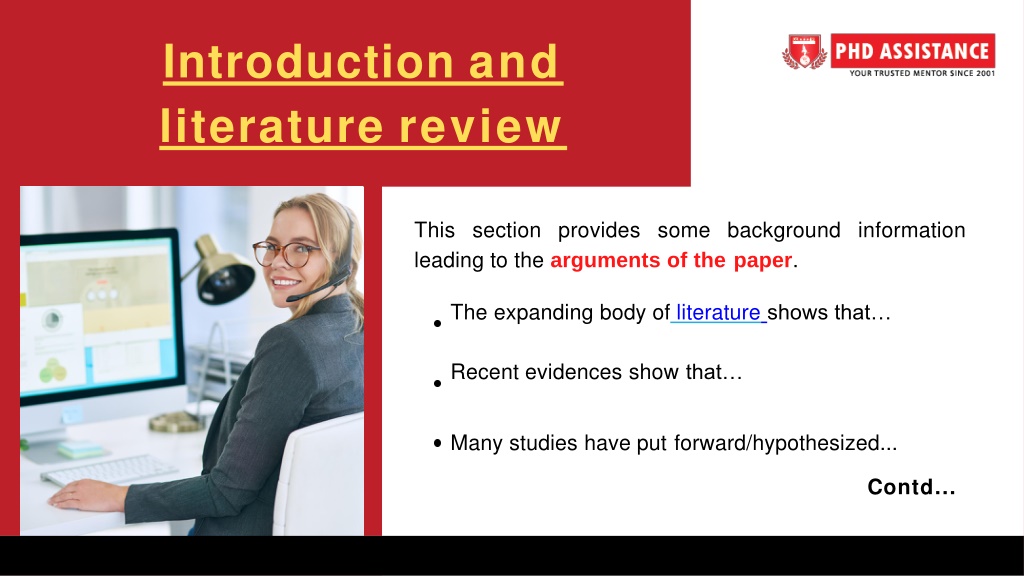 Introduction and literature review

PHD ASSISTANCE
YOUR TRUSTED MENTOR SINCE 2001

This section provides some background information leading to the arguments of the paper.

• The expanding body of literature shows that…

• Recent evidences show that…

• Many studies have put forward/hypothesized...

Contd...